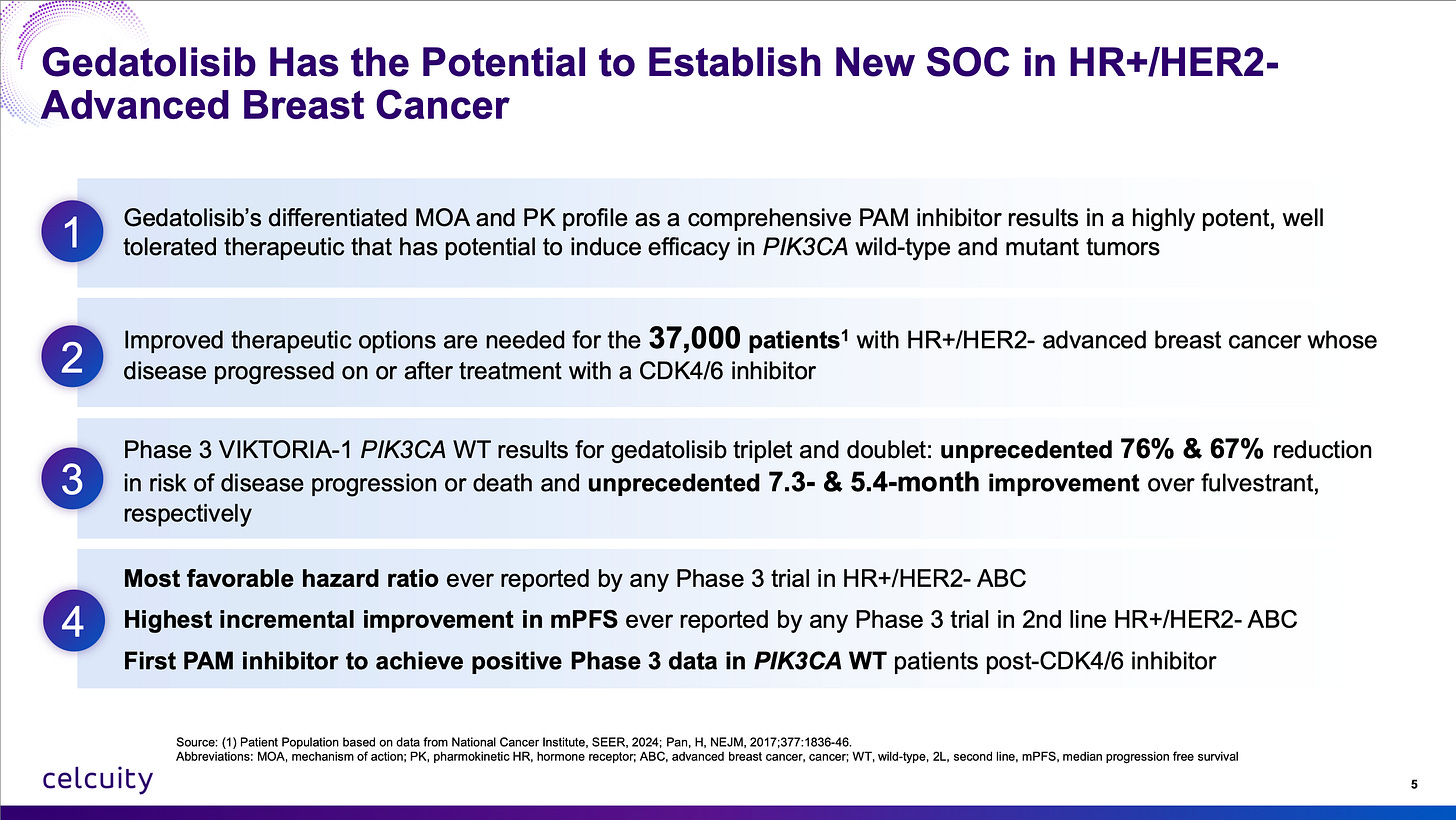 Gedatolisib Has the Potential to Establish New SOC in HR+/HER2- Advanced Breast Cancer

1

Gedatolisib's differentiated MOA and PK profile as a comprehensive PAM inhibitor results in a highly potent, well tolerated therapeutic that has potential to induce efficacy in PIK3CA wild-type and mutant tumors

2

Improved therapeutic options are needed for the 37,000 patients$^1$ with HR+/HER2- advanced breast cancer whose disease progressed on or after treatment with a CDK4/6 inhibitor

3

Phase 3 VIKTORIA-1 PIK3CA WT results for gedatolisib triplet and doublet: unprecedented 76% & 67% reduction in risk of disease progression or death and unprecedented 7.3- & 5.4-month improvement over fulvestrant, respectively

4

Most favorable hazard ratio ever reported by any Phase 3 trial in HR+/HER2- ABC

Highest incremental improvement in mPFS ever reported by any Phase 3 trial in 2nd line HR+/HER2- ABC

First PAM inhibitor to achieve positive Phase 3 data in PIK3CA WT patients post-CDK4/6 inhibitor

Source: (1) Patient Population based on data from National Cancer Institute, SEER, 2024; Pan, H, NEJM, 2017;377:1836-46.
Abbreviations: MOA, mechanism of action; PK, pharmokinetic HR, hormone receptor; ABC, advanced breast cancer, cancer; WT, wild-type, 2L, second line, mPFS, median progression free survival

celcuity

5